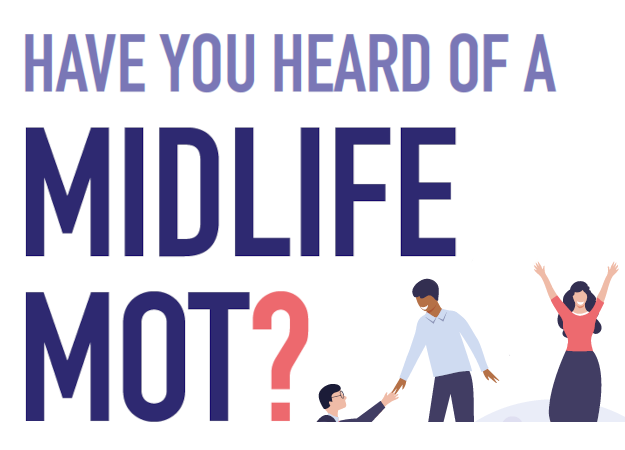 HAVE YOU HEARD OF A

MIDLIFE

MOT?